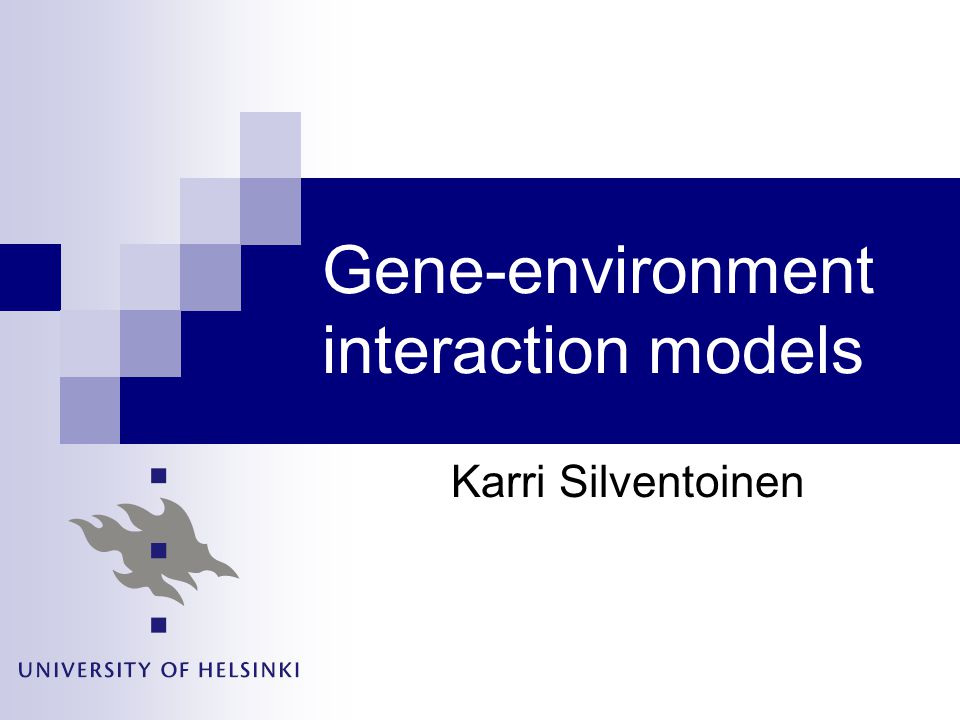 Gene-environment interaction models

Karri Silventoinen

UNIVERSITY OF HELSINKI